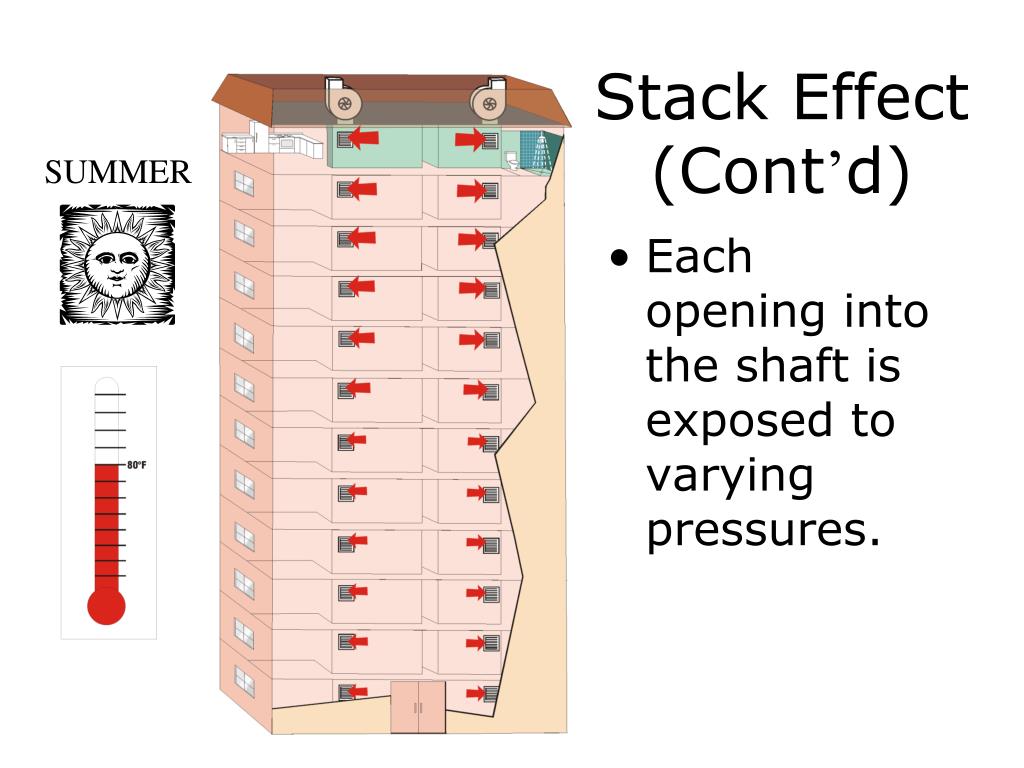 Stack Effect (Cont’d)

SUMMER

80°F

• Each opening into the shaft is exposed to varying pressures.